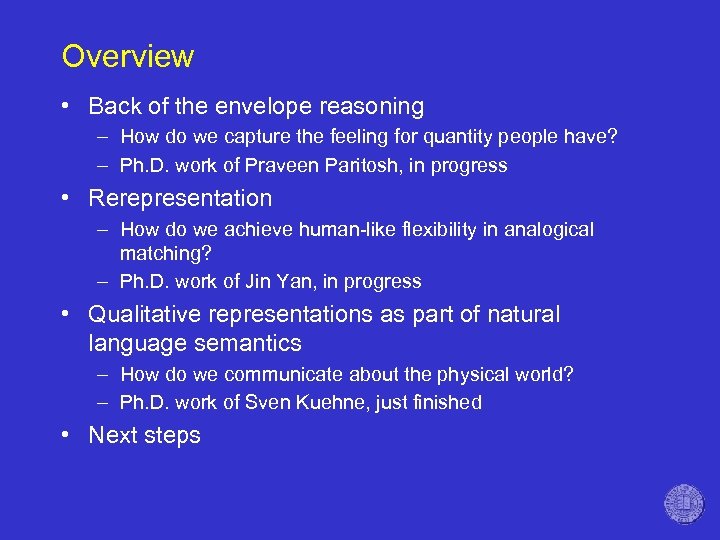 Overview

• Back of the envelope reasoning
– How do we capture the feeling for quantity people have?
– Ph.D. work of Praveen Paritosh, in progress

• Rerepresentation
– How do we achieve human-like flexibility in analogical matching?
– Ph.D. work of Jin Yan, in progress

• Qualitative representations as part of natural language semantics
– How do we communicate about the physical world?
– Ph.D. work of Sven Kuehne, just finished

• Next steps